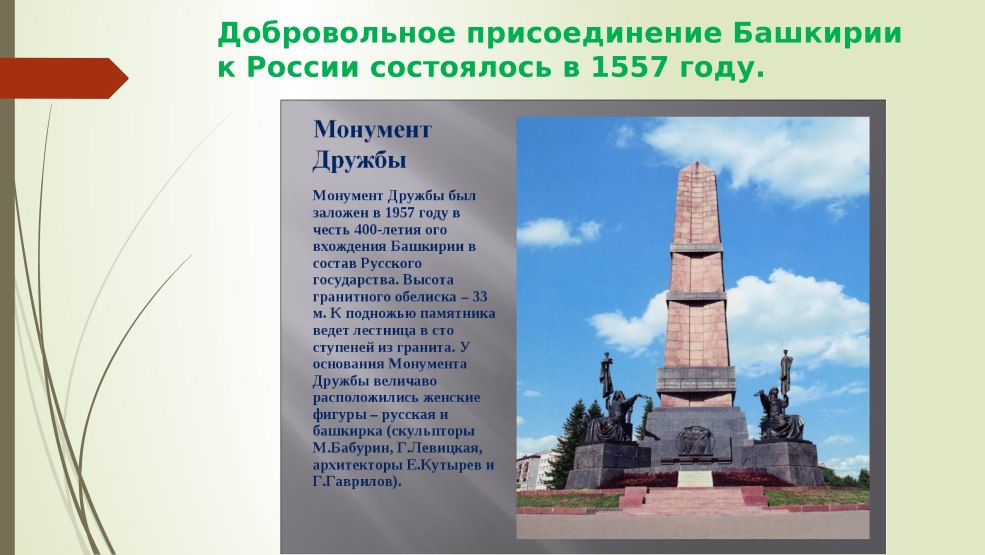 Добровольное присоединение Башкирии к России состоялось в 1557 году.

Монумент Дружбы

Монумент Дружбы был заложен в 1957 году в честь 400-летия ого вхождения Башкирии в состав Русского государства. Высота гранитного обелиска – 33 м. К подножью памятника ведет лестница в сто ступеней из гранита. У основания Монумента Дружбы величаво расположились женские фигуры – русская и башкирка (скульпторы М.Бабурин, Г.Левицкая, архитекторы Е.Кутырев и Г.Гаврилов).